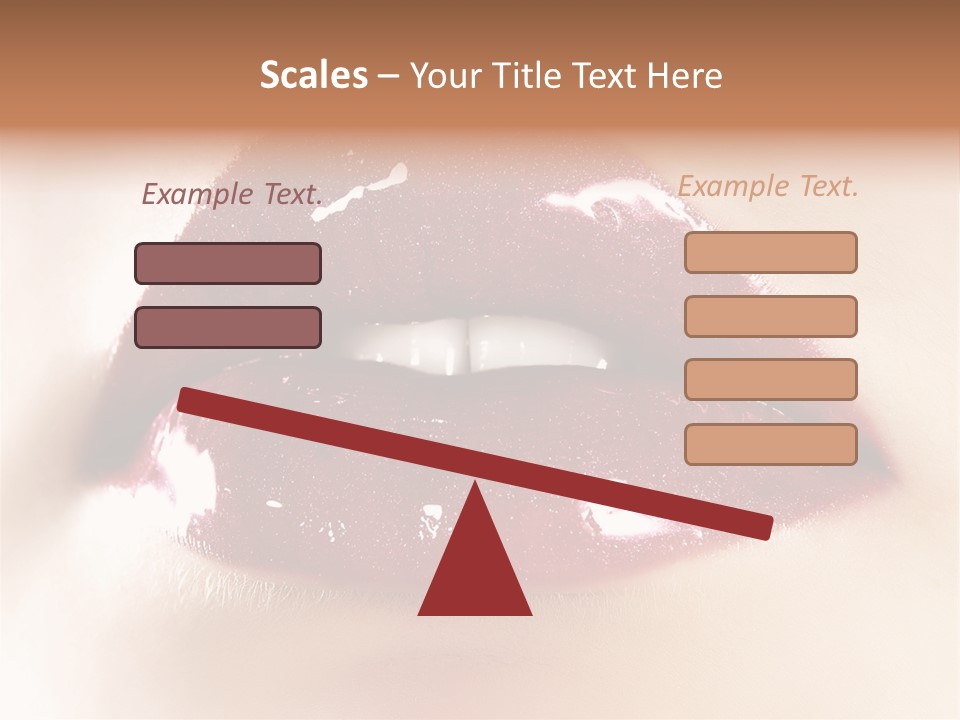 Scales – Your Title Text Here

Example Text.

Example Text.